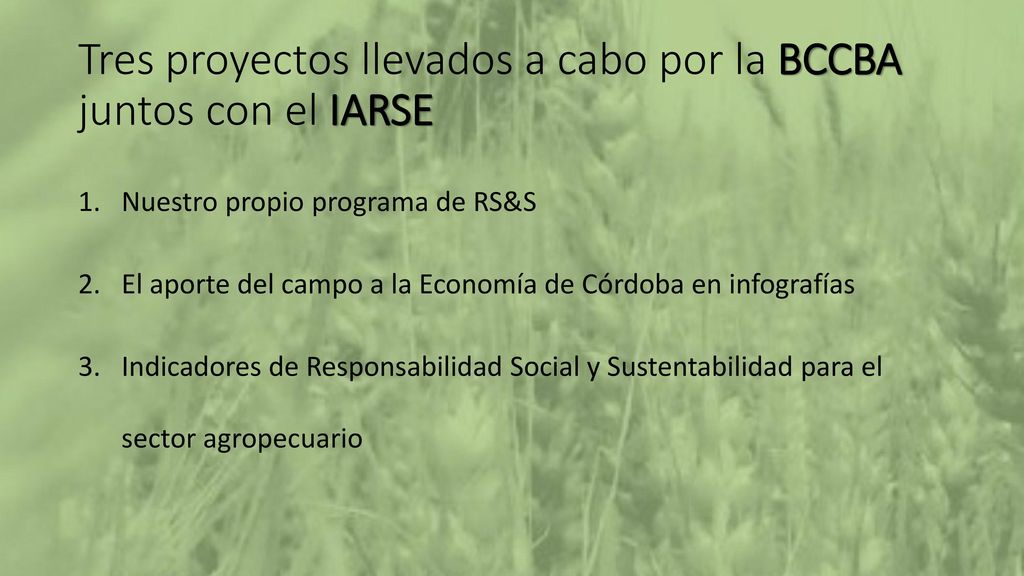 Tres proyectos llevados a cabo por la BCCBA juntos con el IARSE

1. Nuestro propio programa de RS&S

2. El aporte del campo a la Economía de Córdoba en infografías

3. Indicadores de Responsabilidad Social y Sustentabilidad para el sector agropecuario